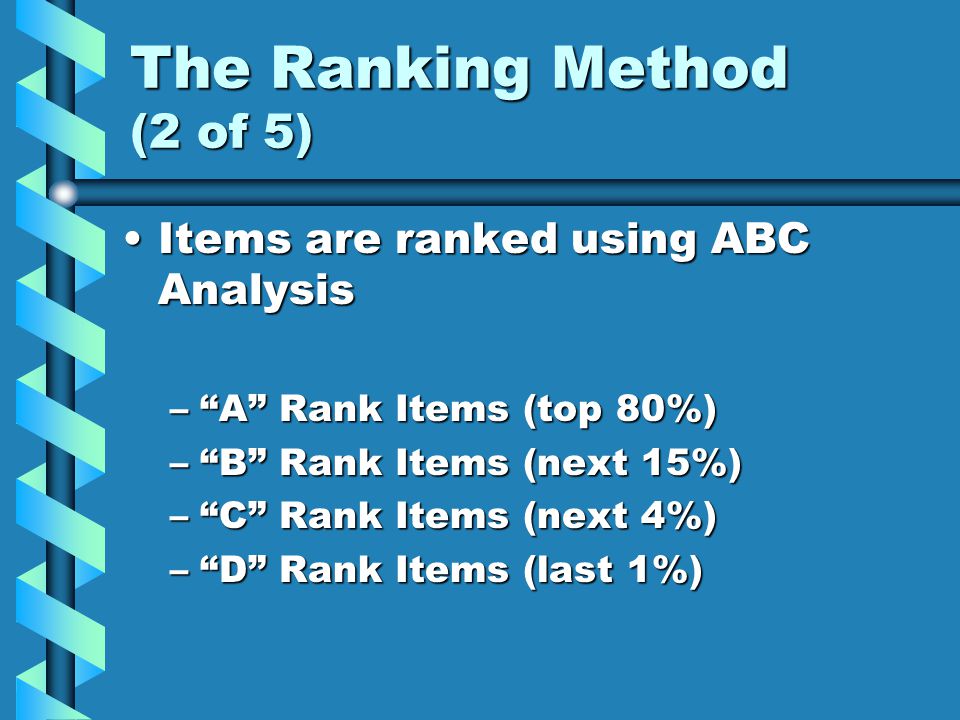 The Ranking Method (2 of 5)

• Items are ranked using ABC Analysis

– “A” Rank Items (top 80%)
– “B” Rank Items (next 15%)
– “C” Rank Items (next 4%)
– “D” Rank Items (last 1%)